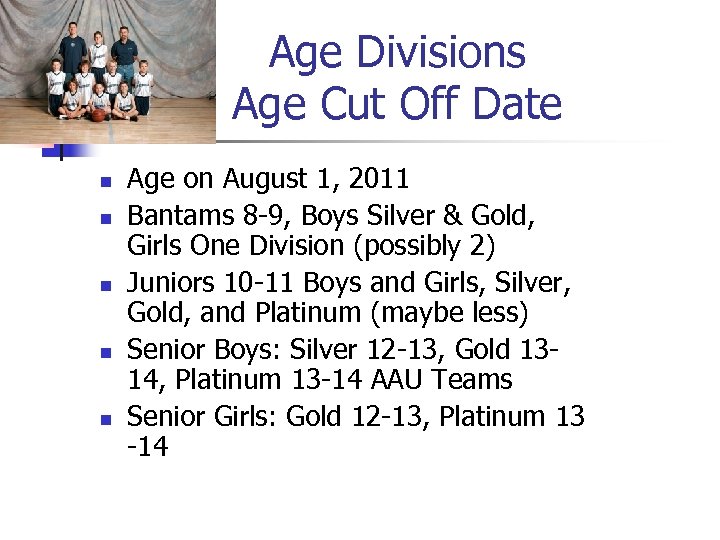 Age Divisions
Age Cut Off Date

- Age on August 1, 2011
- Bantams 8-9, Boys Silver & Gold, Girls One Division (possibly 2)
- Juniors 10-11 Boys and Girls, Silver, Gold, and Platinum (maybe less)
- Senior Boys: Silver 12-13, Gold 13-14, Platinum 13-14 AAU Teams
- Senior Girls: Gold 12-13, Platinum 13 -14